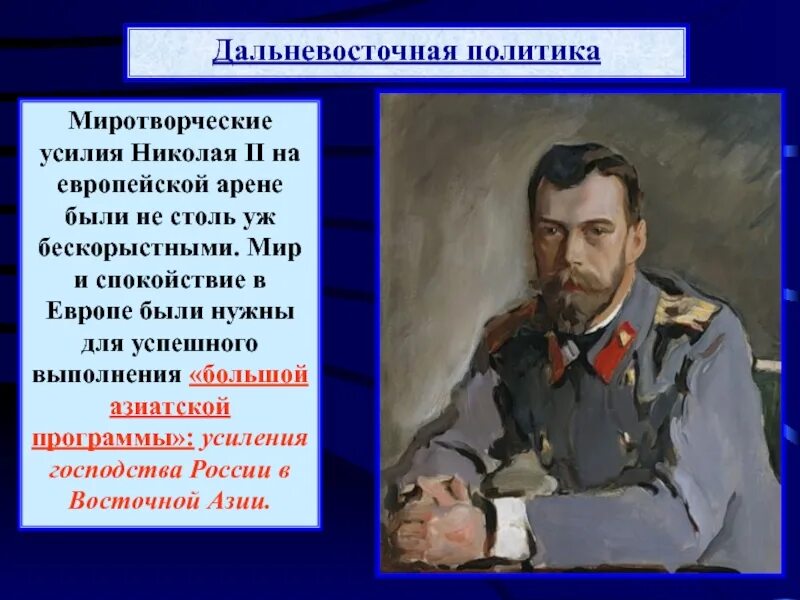 Дальневосточная политика

Миротворческие усилия Николая II на европейской арене были не столь уж бескорыстными. Мир и спокойствие в Европе были нужны для успешного выполнения «большой азиатской программы»: усиления господства России в Восточной Азии.